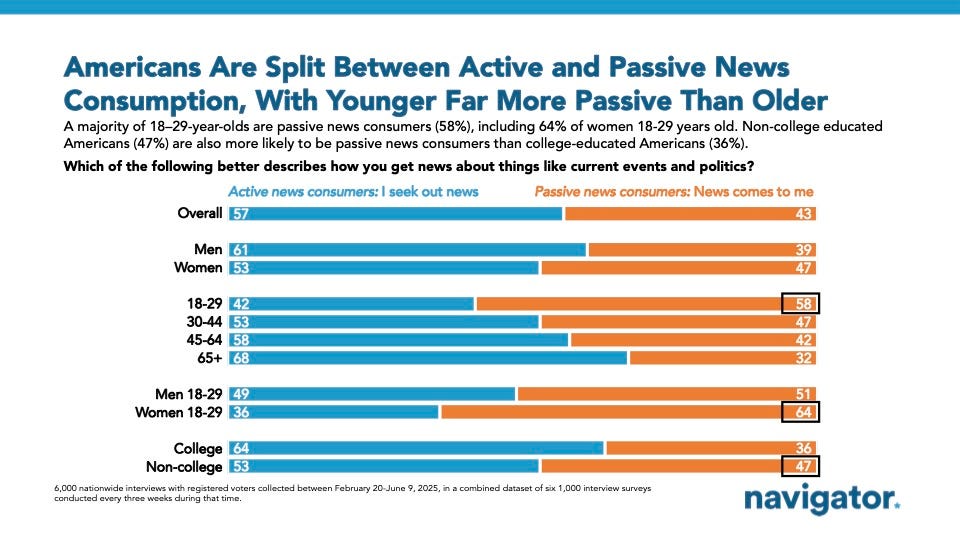 Americans Are Split Between Active and Passive News Consumption, With Younger Far More Passive Than Older

A majority of 18–29-year-olds are passive news consumers (58%), including 64% of women 18-29 years old. Non-college educated Americans (47%) are also more likely to be passive news consumers than college-educated Americans (36%).

Which of the following better describes how you get news about things like current events and politics?

| | Active news consumers: I seek out news | Passive news consumers: News comes to me |
|---|---|---|
| Overall | 57 | 43 |
| Men | 61 | 39 |
| Women | 53 | 47 |
| 18-29 | 42 | 58 |
| 30-44 | 53 | 47 |
| 45-64 | 58 | 42 |
| 65+ | 68 | 32 |
| Men 18-29 | 49 | 51 |
| Women 18-29 | 36 | 64 |
| College | 64 | 36 |
| Non-college | 53 | 47 |

6,000 nationwide interviews with registered voters collected between February 20-June 9, 2025, in a combined dataset of six 1,000 interview surveys conducted every three weeks during that time.

navigator.